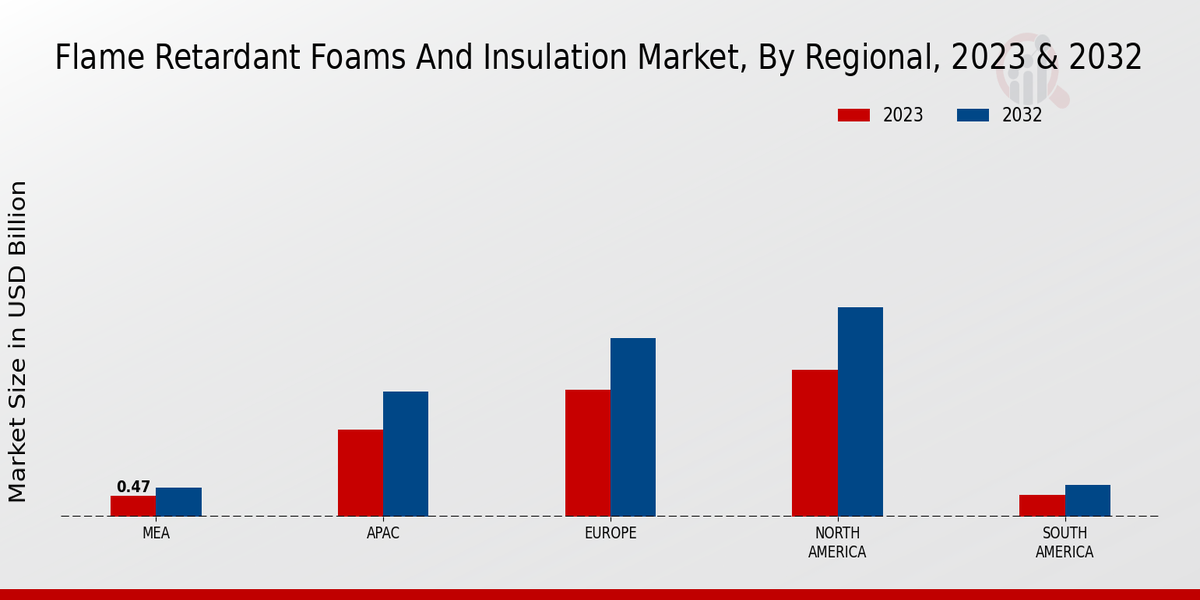 Flame Retardant Foams And Insulation Market, By Regional, 2023 & 2032

2023 2032

Market Size in USD Billion

0.47

MEA

APAC

EUROPE

NORTH AMERICA

SOUTH AMERICA